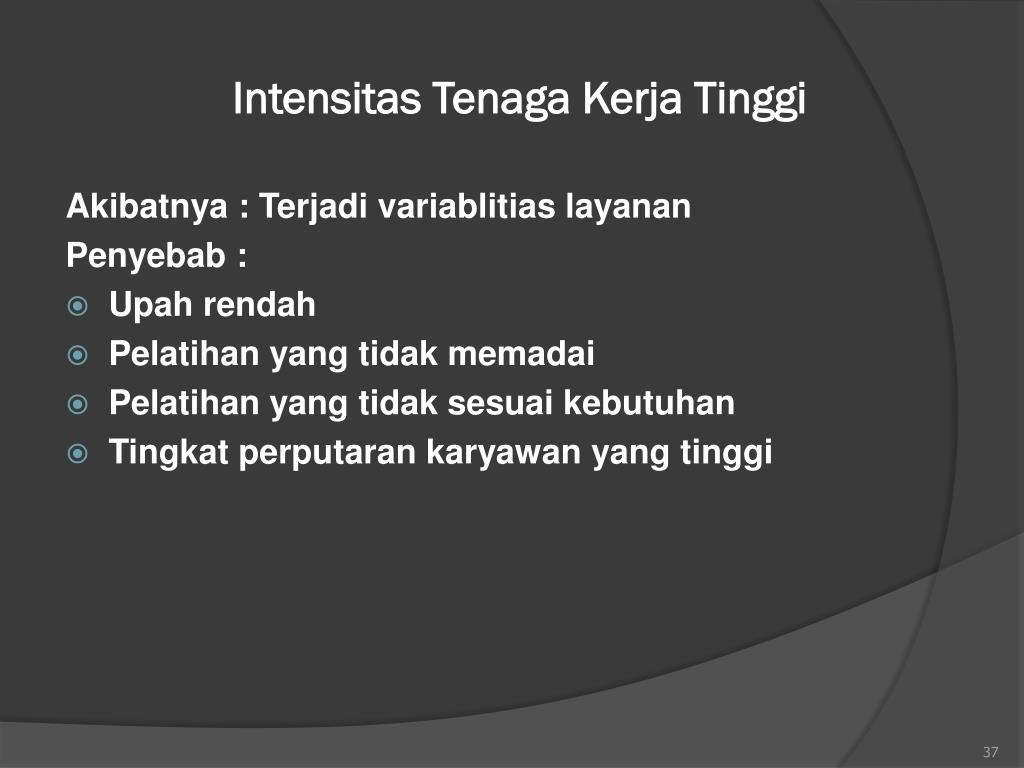 Intensitas Tenaga Kerja Tinggi

Akibatnya : Terjadi variablitias layanan
Penyebab :
Upah rendah
Pelatihan yang tidak memadai
Pelatihan yang tidak sesuai kebutuhan
Tingkat perputaran karyawan yang tinggi

37